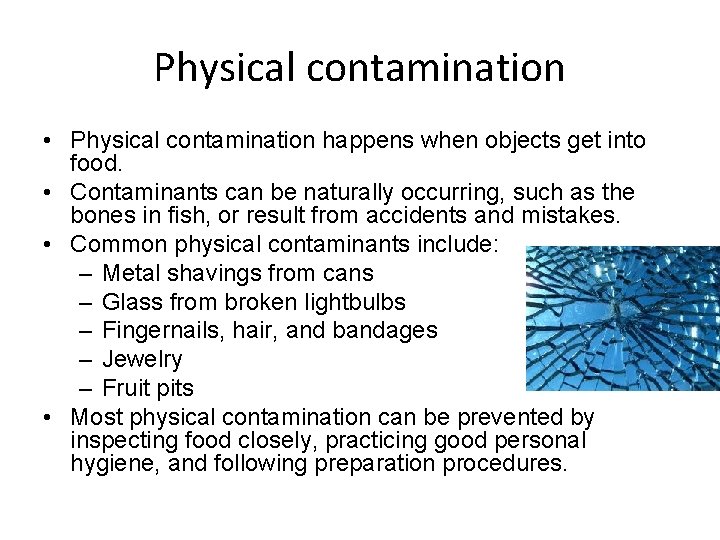 Physical contamination

• Physical contamination happens when objects get into food.
• Contaminants can be naturally occurring, such as the bones in fish, or result from accidents and mistakes.
• Common physical contaminants include:
  – Metal shavings from cans
  – Glass from broken lightbulbs
  – Fingernails, hair, and bandages
  – Jewelry
  – Fruit pits
• Most physical contamination can be prevented by inspecting food closely, practicing good personal hygiene, and following preparation procedures.